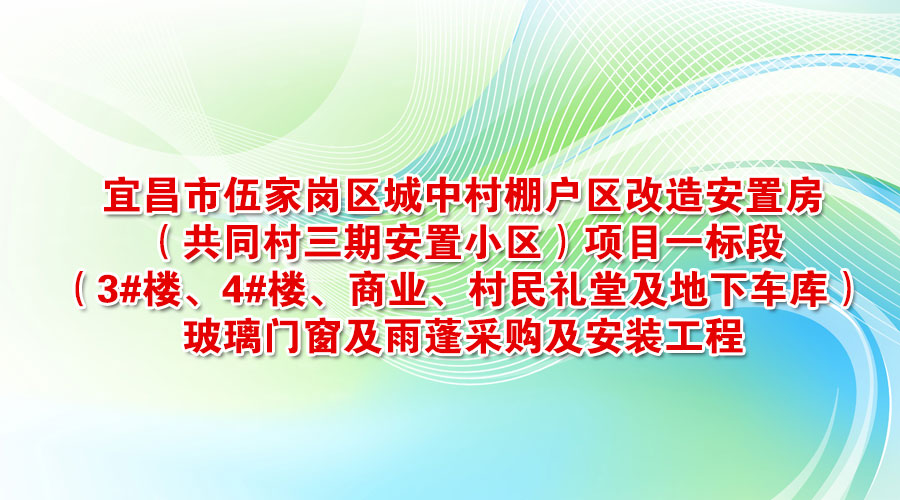 宜昌市伍家岗区城中村棚户区改造安置房
（共同村三期安置小区）项目一标段
（3#楼、4#楼、商业、村民礼堂及地下车库）
玻璃门窗及雨蓬采购及安装工程